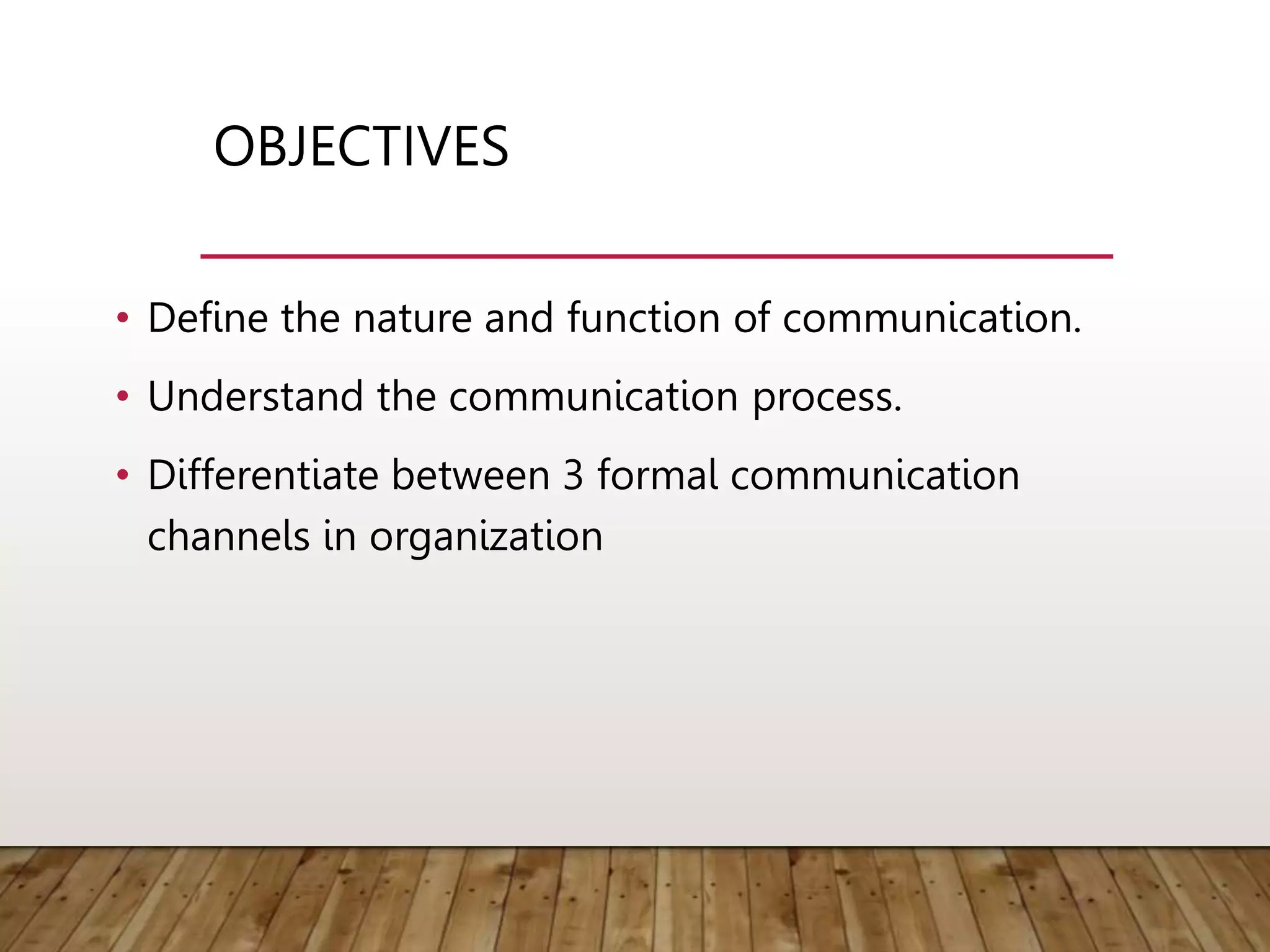 OBJECTIVES

• Define the nature and function of communication.
• Understand the communication process.
• Differentiate between 3 formal communication channels in organization